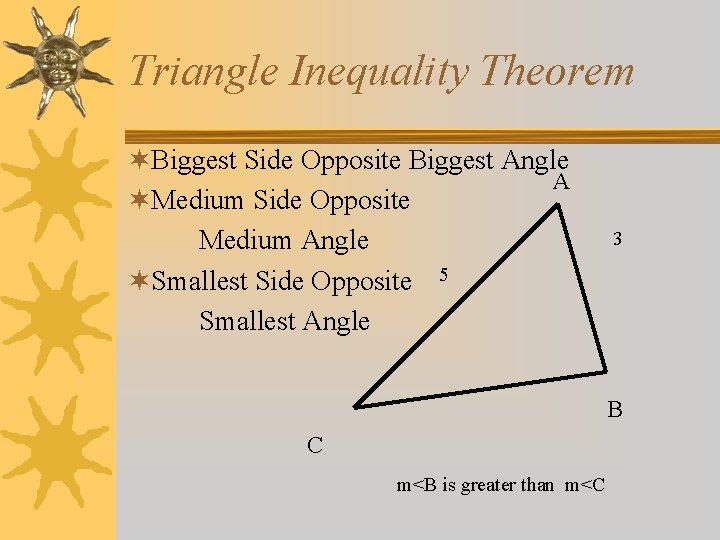 Triangle Inequality Theorem

Biggest Side Opposite Biggest Angle

Medium Side Opposite Medium Angle

Smallest Side Opposite Smallest Angle

A

3

5

B

C

m<B is greater than m<C